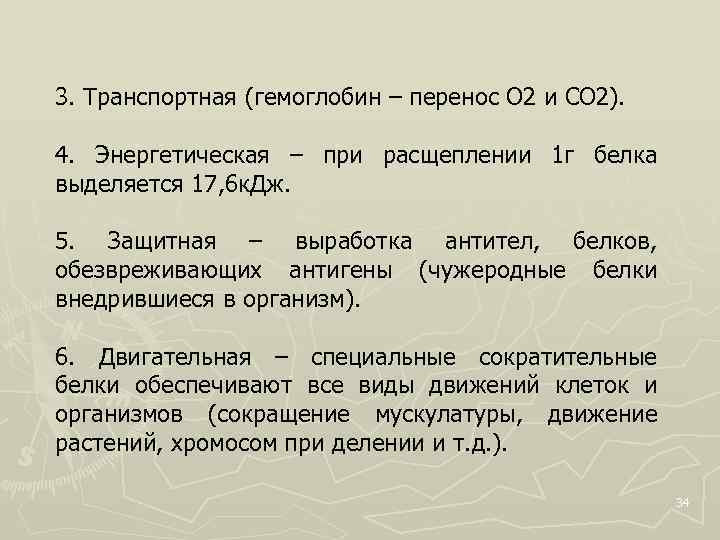 3. Транспортная (гемоглобин – перенос О2 и СО2).

4. Энергетическая – при расщеплении 1г белка выделяется 17,6кДж.

5. Защитная – выработка антител, белков, обезвреживающих антигены (чужеродные белки внедрившиеся в организм).

6. Двигательная – специальные сократительные белки обеспечивают все виды движений клеток и организмов (сокращение мускулатуры, движение растений, хромосом при делении и т.д.).

34